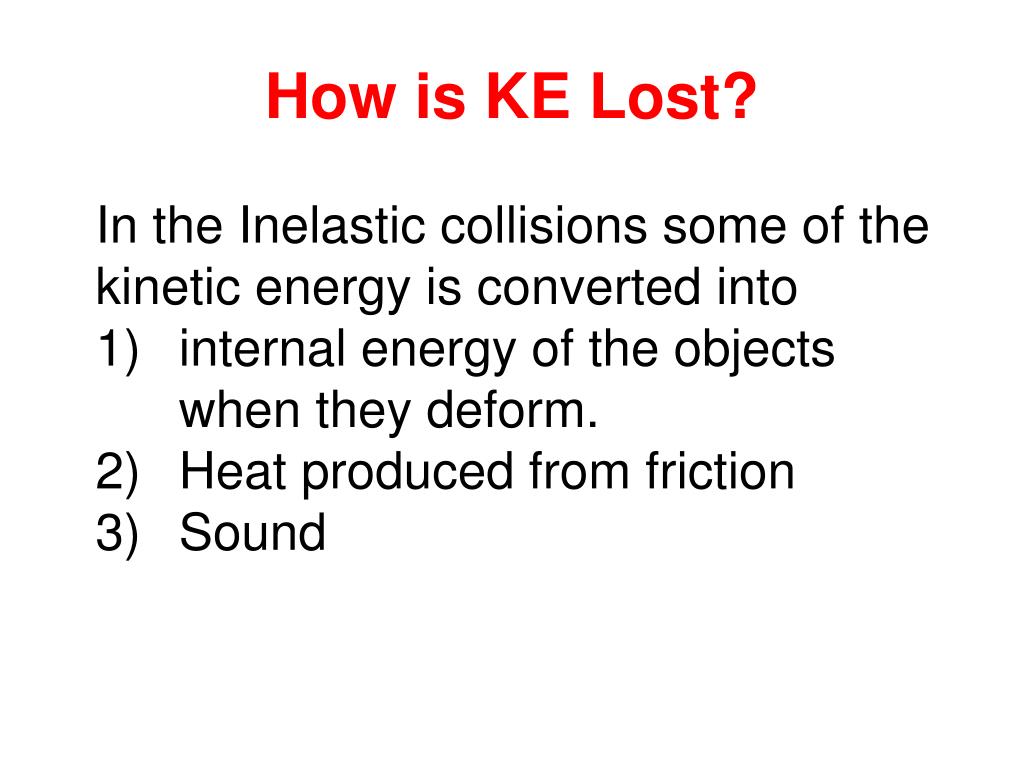 How is KE Lost?

In the Inelastic collisions some of the kinetic energy is converted into
1) internal energy of the objects when they deform.
2) Heat produced from friction
3) Sound